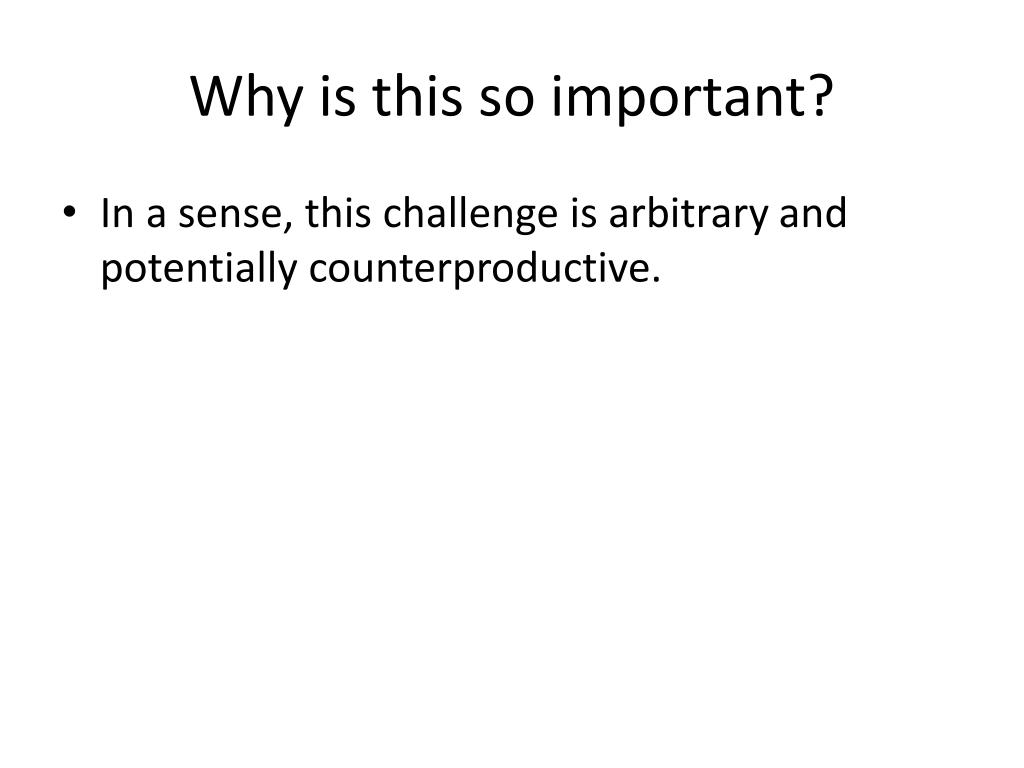 Why is this so important?

• In a sense, this challenge is arbitrary and potentially counterproductive.